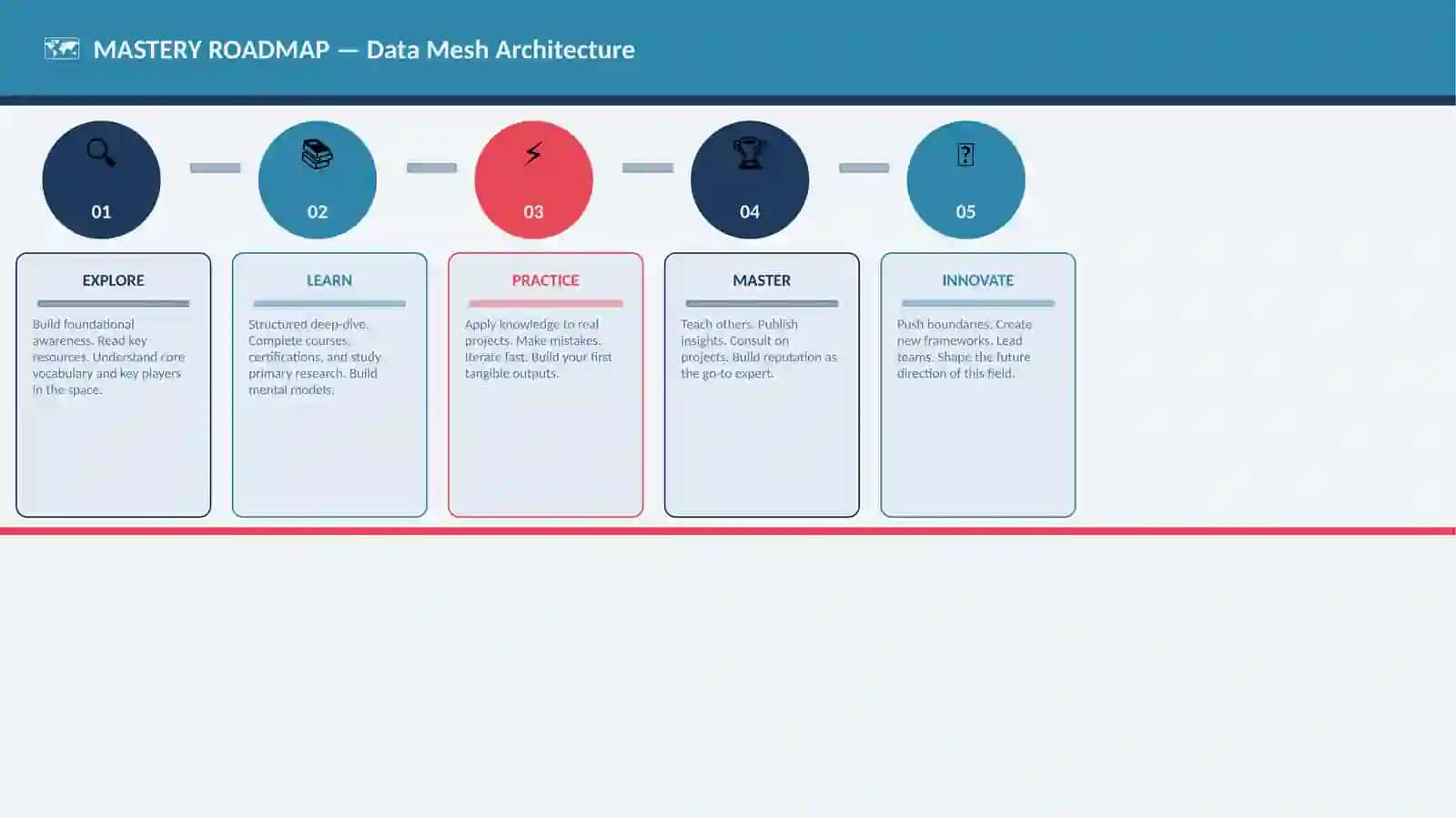 MASTERY ROADMAP — Data Mesh Architecture

01

02

03

04

05

EXPLORE

Build foundational awareness. Read key resources. Understand core vocabulary and key players in the space.

LEARN

Structured deep-dive. Complete courses, certifications, and study primary research. Build mental models.

PRACTICE

Apply knowledge to real projects. Make mistakes. Iterate fast. Build your first tangible outputs.

MASTER

Teach others. Publish insights. Consult on projects. Build reputation as the go-to expert.

INNOVATE

Push boundaries. Create new frameworks. Lead teams. Shape the future direction of this field.